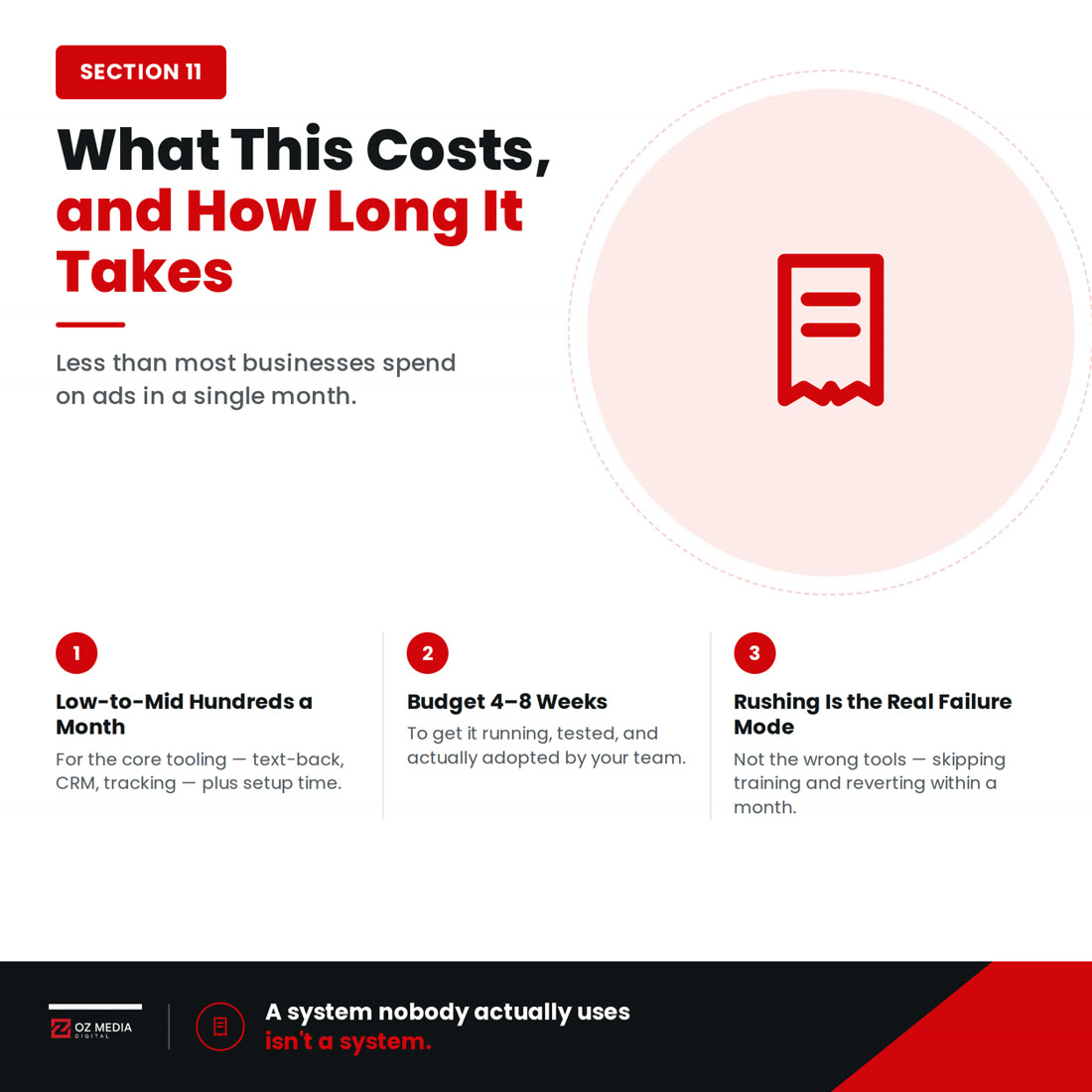 SECTION 11

What This Costs, and How Long It Takes

Less than most businesses spend on ads in a single month.

1

Low-to-Mid Hundreds a Month

For the core tooling — text-back, CRM, tracking — plus setup time.

2

Budget 4–8 Weeks

To get it running, tested, and actually adopted by your team.

3

Rushing Is the Real Failure Mode

Not the wrong tools — skipping training and reverting within a month.

OZ MEDIA DIGITAL

A system nobody actually uses isn't a system.